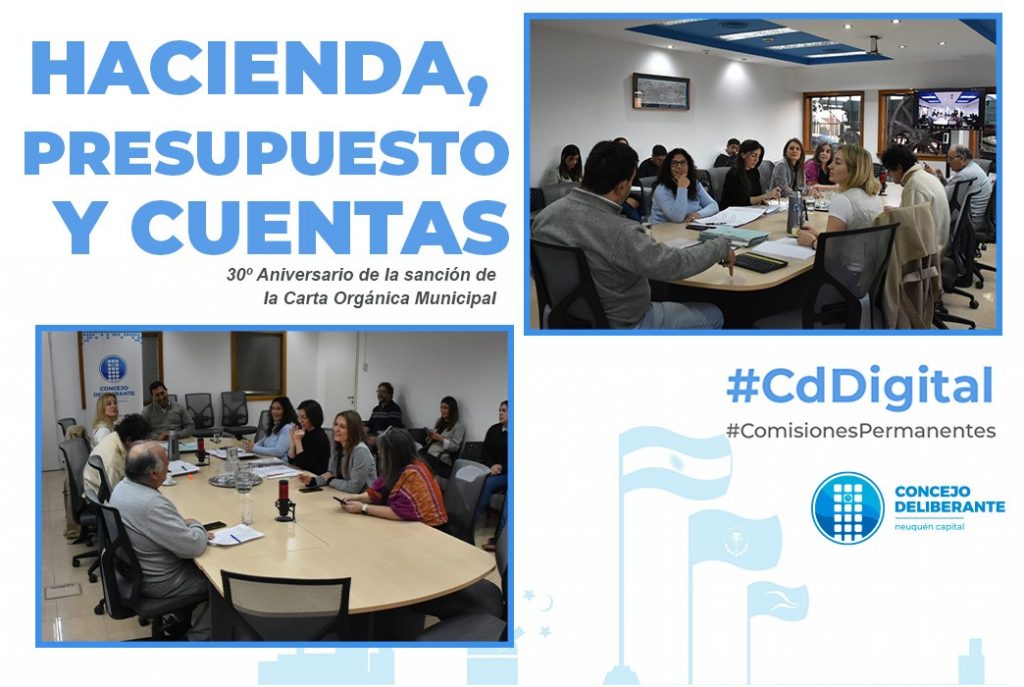 HACIENDA, PRESUPUESTO Y CUENTAS

30º Aniversario de la sanción de la Carta Orgánica Municipal

CONCEJO DELIBERANTE

#CdDigital

#ComisionesPermanentes

CONCEJO DELIBERANTE
neuquén capital